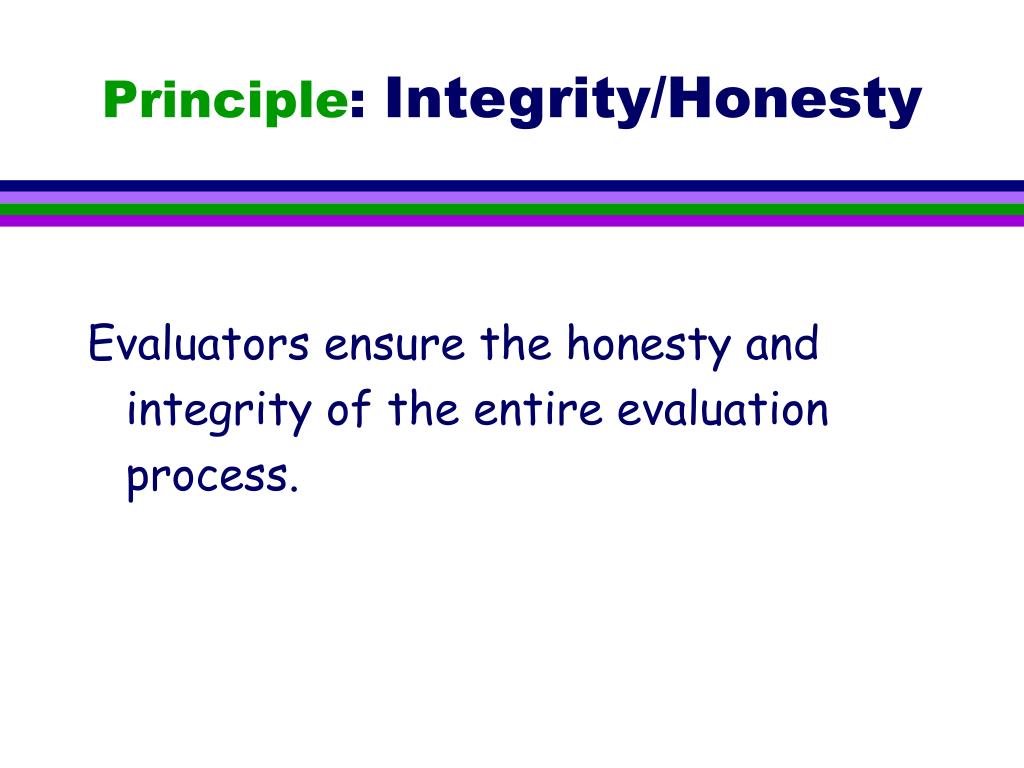 Principle: Integrity/Honesty

Evaluators ensure the honesty and integrity of the entire evaluation process.